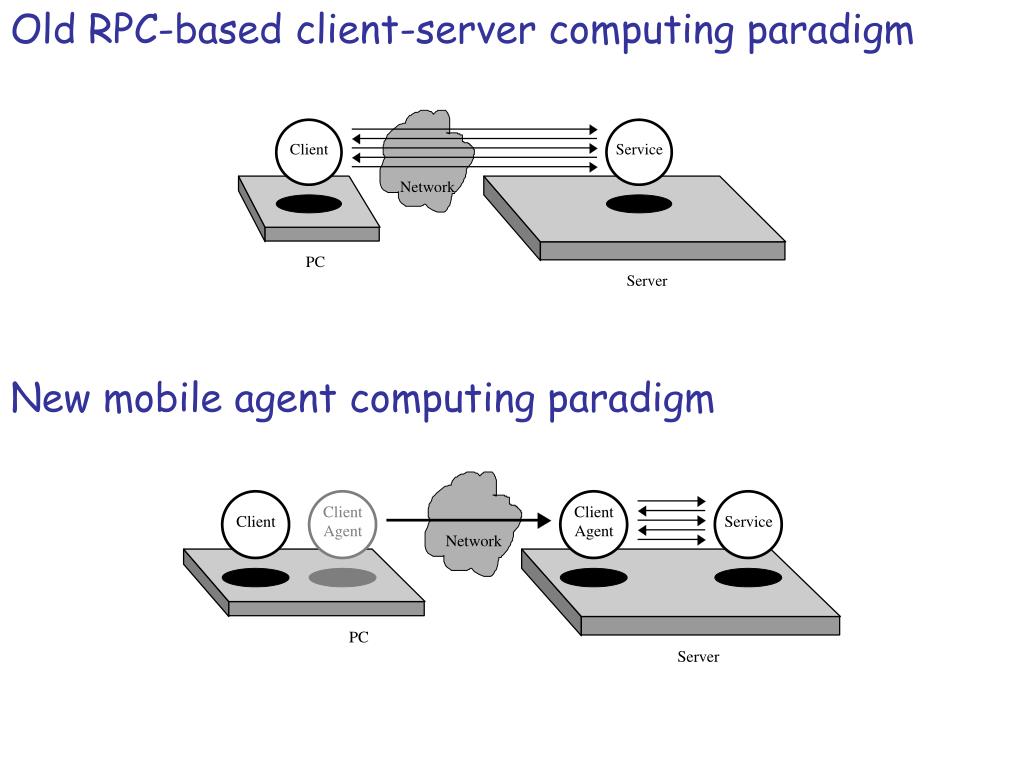 Old RPC-based client-server computing paradigm

Client

Network

Service

PC

Server

New mobile agent computing paradigm

Client

Client Agent

Network

Client Agent

Service

PC

Server